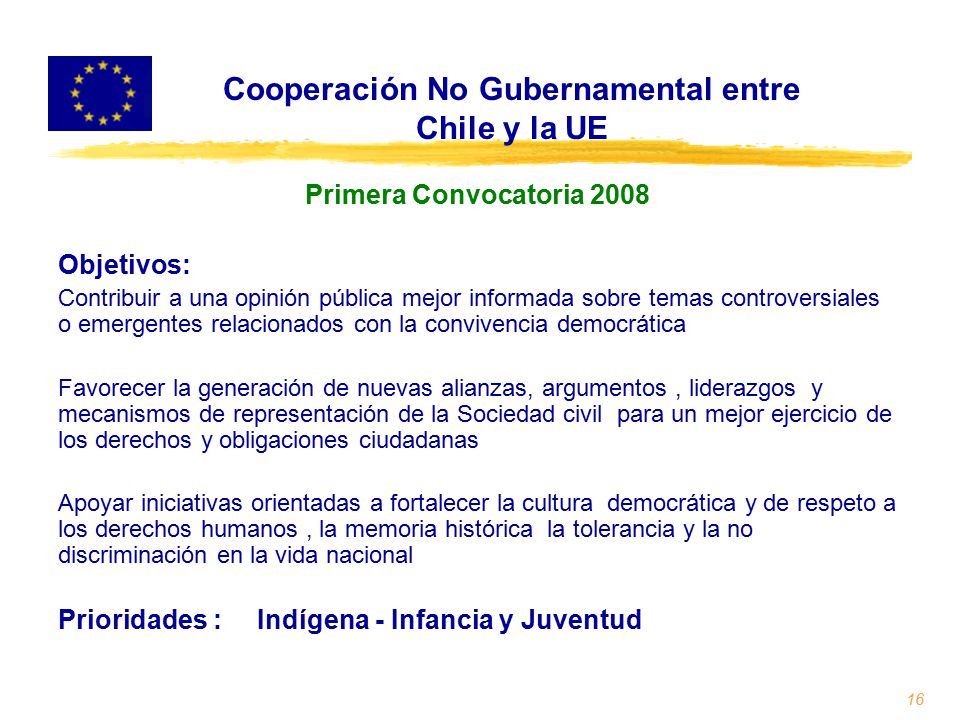 Cooperación No Gubernamental entre Chile y la UE

Primera Convocatoria 2008

Objetivos:

Contribuir a una opinión pública mejor informada sobre temas controversiales o emergentes relacionados con la convivencia democrática

Favorecer la generación de nuevas alianzas, argumentos , liderazgos y mecanismos de representación de la Sociedad civil para un mejor ejercicio de los derechos y obligaciones ciudadanas

Apoyar iniciativas orientadas a fortalecer la cultura democrática y de respeto a los derechos humanos , la memoria histórica la tolerancia y la no discriminación en la vida nacional

Prioridades : Indígena - Infancia y Juventud

16